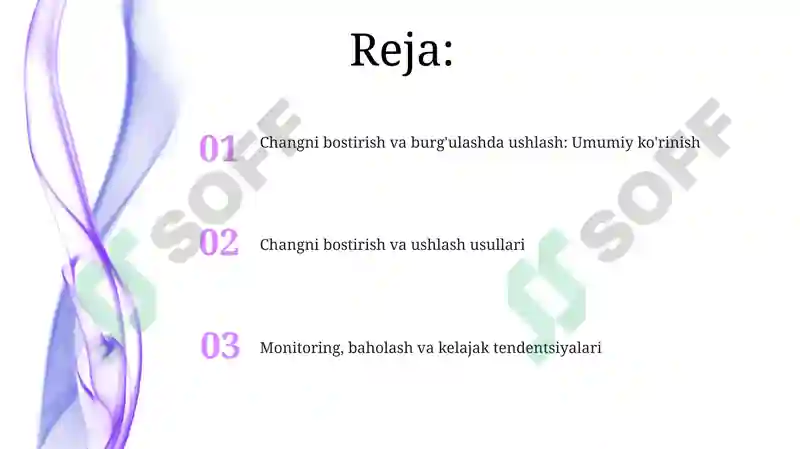 Reja:

01 Changni bostirish va burg'ulashda ushlash: Umumiy ko'rinish

02 Changni bostirish va ushlash usullari

03 Monitoring, baholash va kelajak tendentsiyalari

SOFF

SOFF